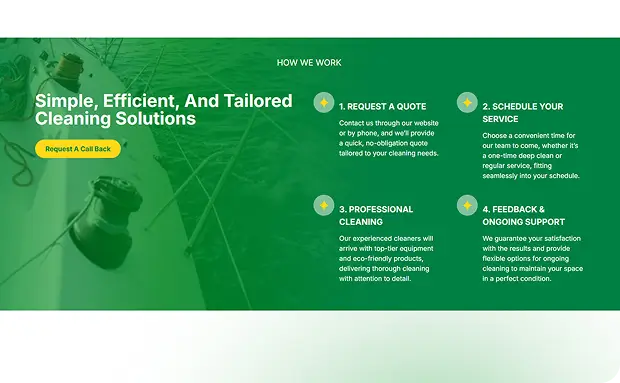 HOW WE WORK

Simple, Efficient, And Tailored Cleaning Solutions

Request A Call Back

1. REQUEST A QUOTE

Contact us through our website or by phone, and we'll provide a quick, no-obligation quote tailored to your cleaning needs.

2. SCHEDULE YOUR SERVICE

Choose a convenient time for our team to come, whether it's a one-time deep clean or regular service, fitting seamlessly into your schedule.

3. PROFESSIONAL CLEANING

Our experienced cleaners will arrive with top-tier equipment and eco-friendly products, delivering thorough cleaning with attention to detail.

4. FEEDBACK & ONGOING SUPPORT

We guarantee your satisfaction with the results and provide flexible options for ongoing cleaning to maintain your space in a perfect condition.